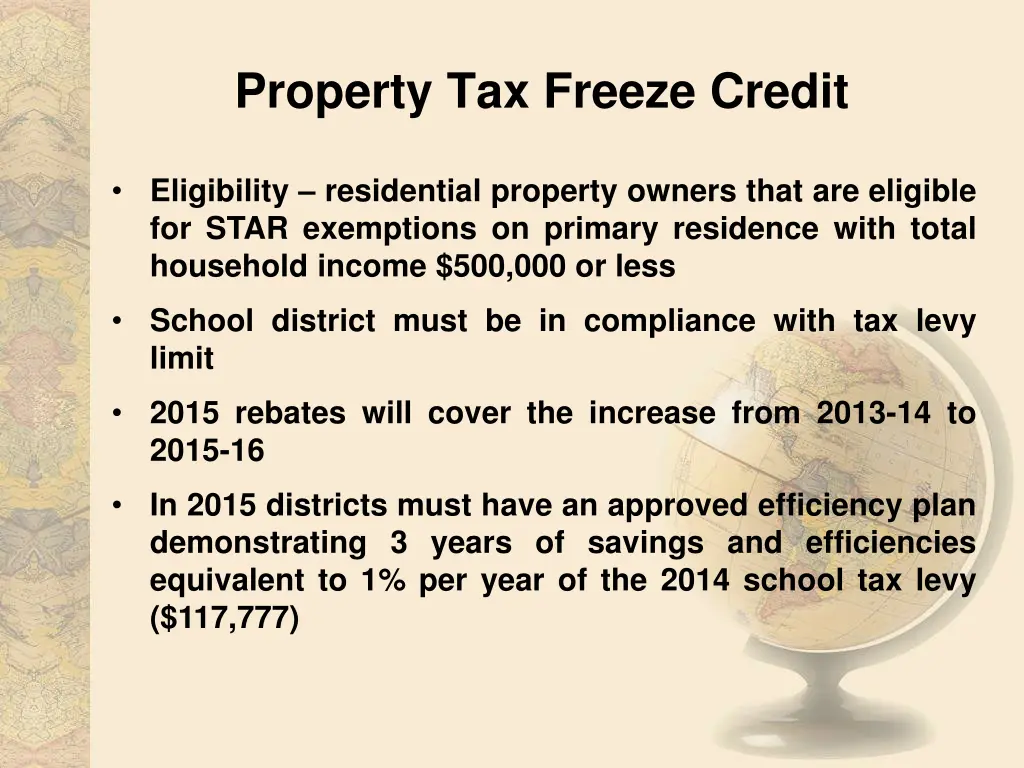 Property Tax Freeze Credit

• Eligibility – residential property owners that are eligible for STAR exemptions on primary residence with total household income \$500,000 or less

• School district must be in compliance with tax levy limit

• 2015 rebates will cover the increase from 2013-14 to 2015-16

• In 2015 districts must have an approved efficiency plan demonstrating 3 years of savings and efficiencies equivalent to 1% per year of the 2014 school tax levy (\$117,777)